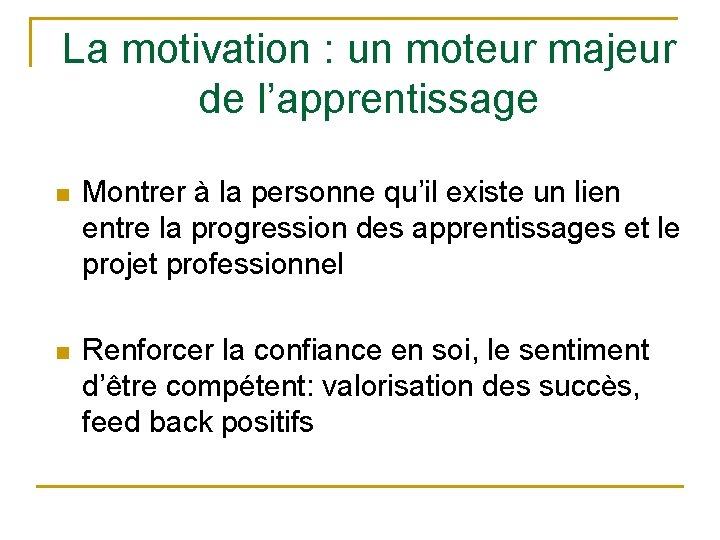 La motivation : un moteur majeur de l’apprentissage

Montrer à la personne qu’il existe un lien entre la progression des apprentissages et le projet professionnel

Renforcer la confiance en soi, le sentiment d’être compétent: valorisation des succès, feed back positifs